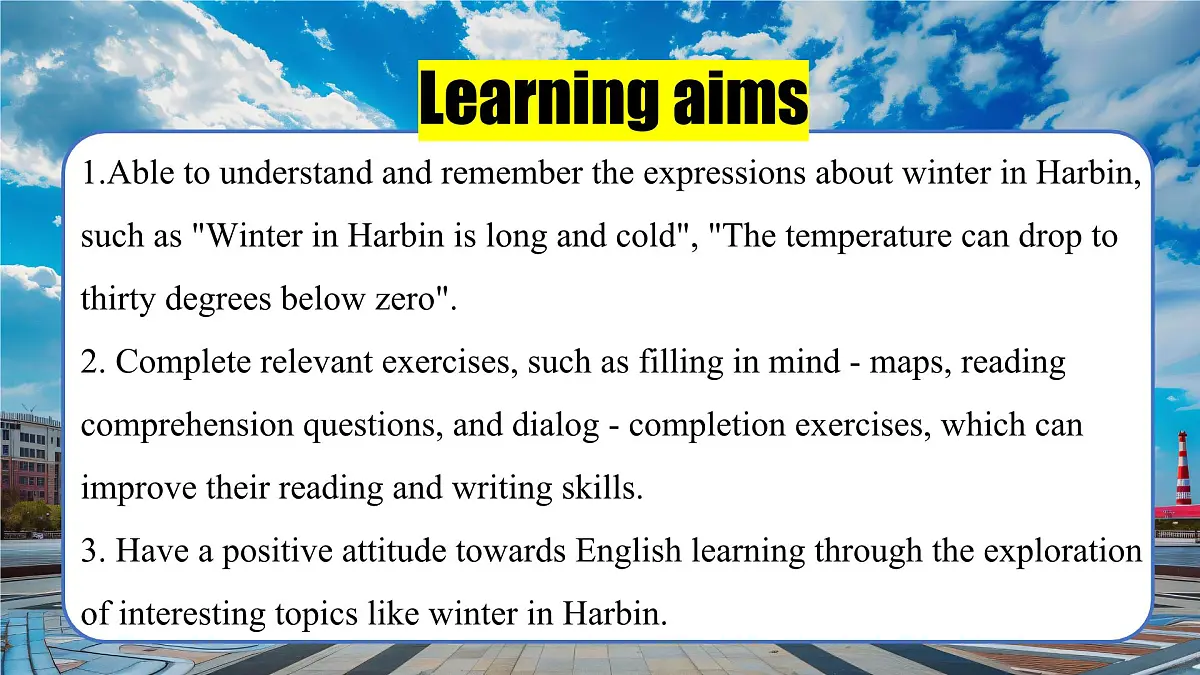 Learning aims

1.Able to understand and remember the expressions about winter in Harbin, such as "Winter in Harbin is long and cold", "The temperature can drop to thirty degrees below zero".

2. Complete relevant exercises, such as filling in mind - maps, reading comprehension questions, and dialog - completion exercises, which can improve their reading and writing skills.

3. Have a positive attitude towards English learning through the exploration of interesting topics like winter in Harbin.